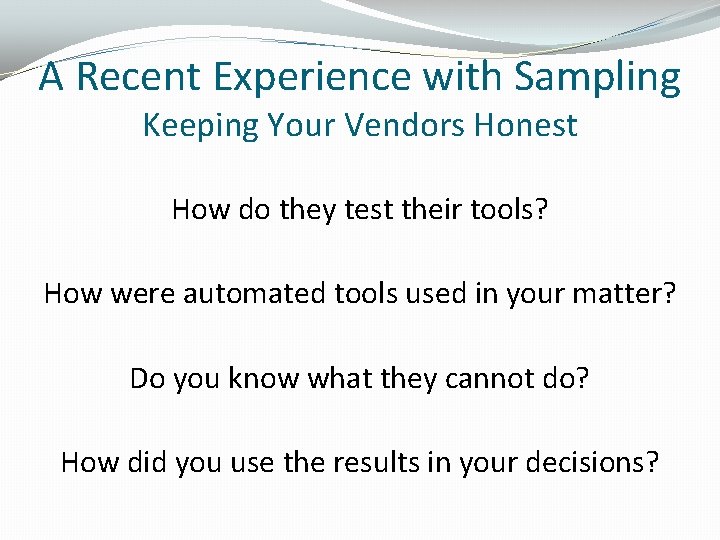 A Recent Experience with Sampling
Keeping Your Vendors Honest

How do they test their tools?

How were automated tools used in your matter?

Do you know what they cannot do?

How did you use the results in your decisions?